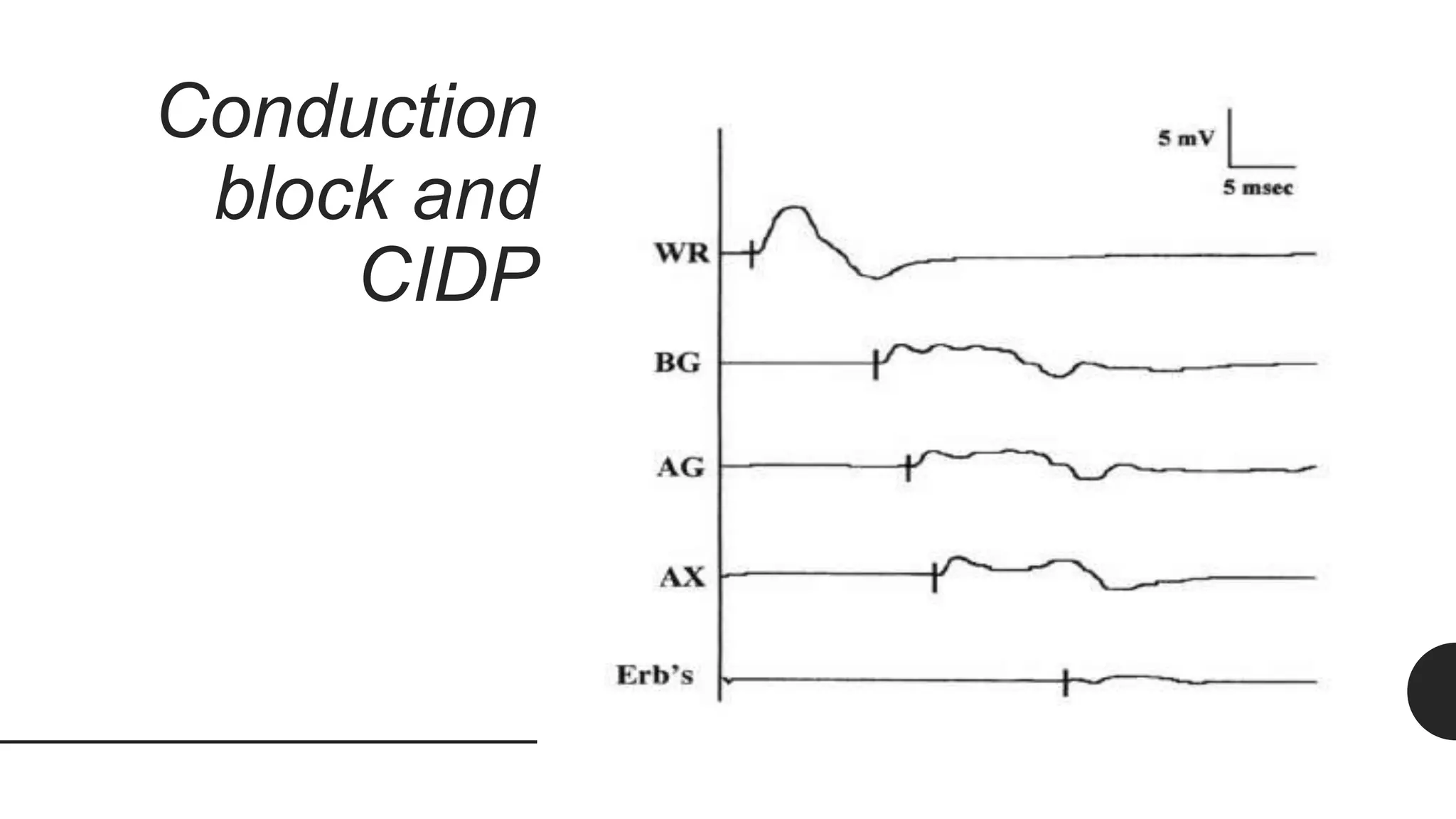 Conduction block and CIDP

5 mV
5 msec

WR

BG

AG

AX

Erb's